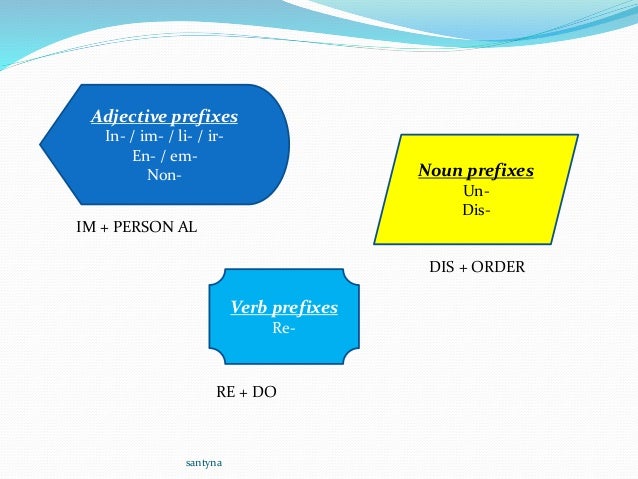 Adjective prefixes
In- / im- / li- / ir-
En- / em-
Non-

IM + PERSON AL

Noun prefixes
Un-
Dis-

DIS + ORDER

Verb prefixes
Re-

RE + DO

santyna